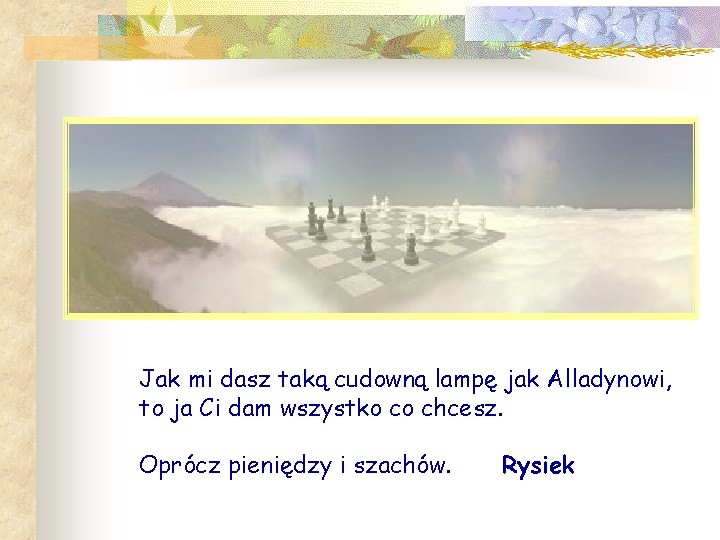 Jak mi dasz taką cudowną lampę jak Alladynowi, to ja Ci dam wszystko co chcesz.

Oprócz pieniędzy i szachów. Rysiek